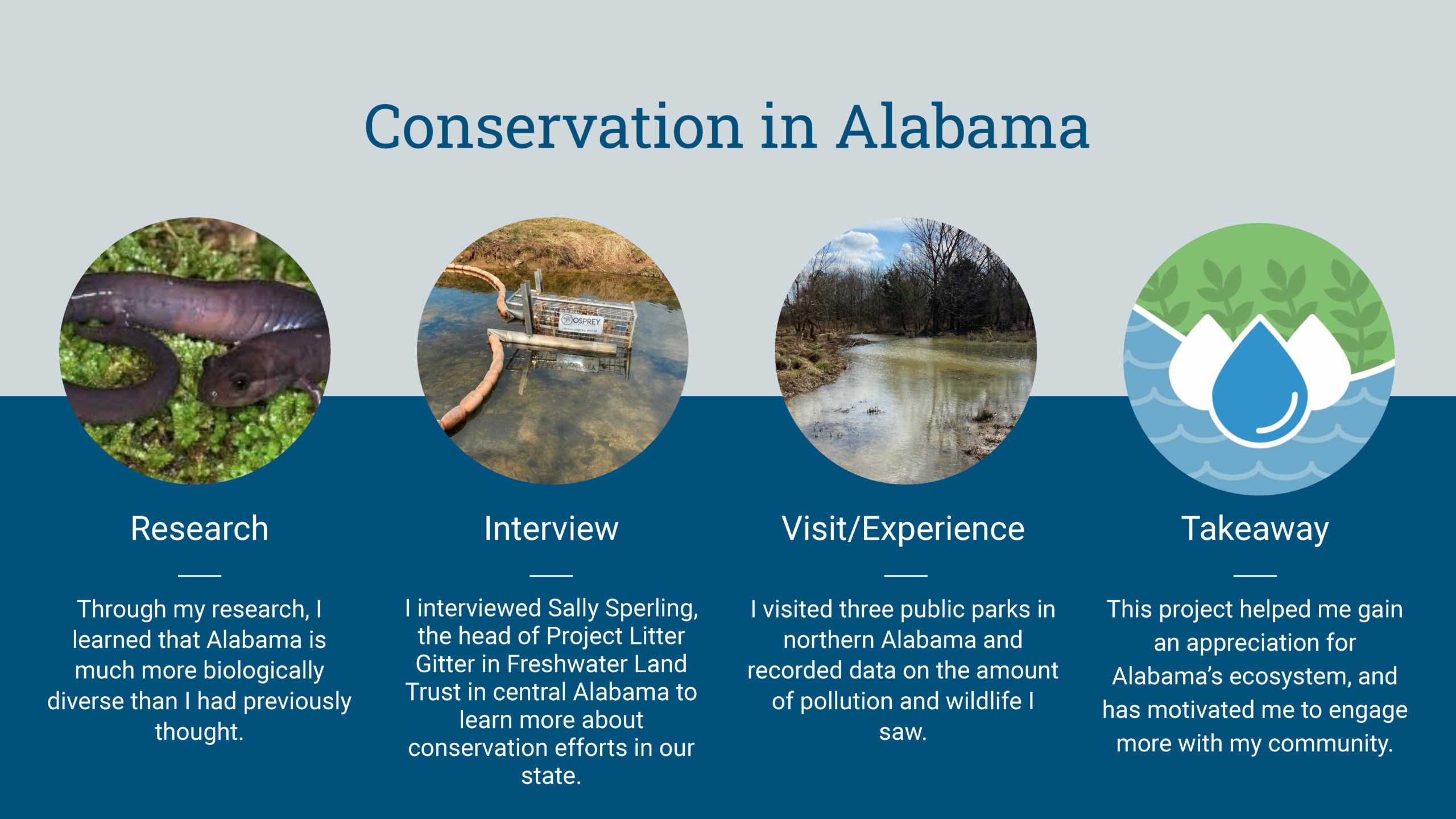 Conservation in Alabama

OSPREY

Research

Through my research, I learned that Alabama is much more biologically diverse than I had previously thought.

Interview

I interviewed Sally Sperling, the head of Project Litter Gitter in Freshwater Land Trust in central Alabama to learn more about conservation efforts in our state.

Visit/Experience

I visited three public parks in northern Alabama and recorded data on the amount of pollution and wildlife I saw.

Takeaway

This project helped me gain an appreciation for Alabama's ecosystem, and has motivated me to engage more with my community.